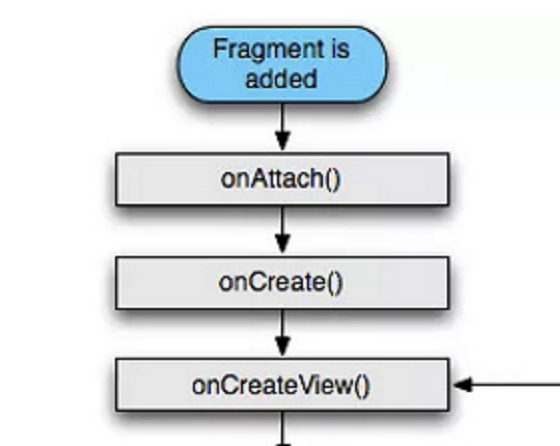 Fragment is added

onAttach()

onCreate()

onCreateView()